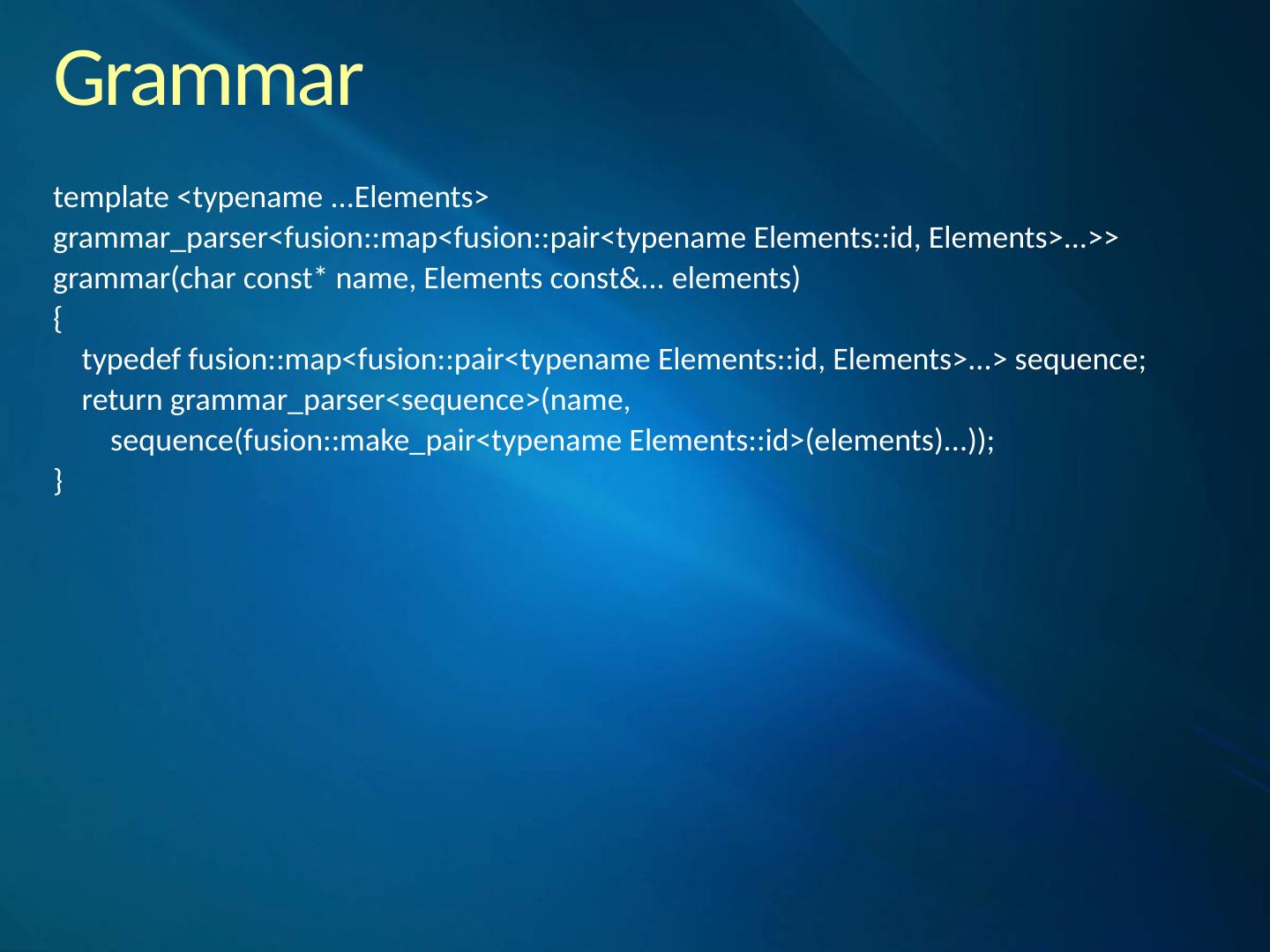 Grammar

template <typename ...Elements>
grammar_parser<fusion::map<fusion::pair<typename Elements::id, Elements>...>>
grammar(char const* name, Elements const&... elements)
{
    typedef fusion::map<fusion::pair<typename Elements::id, Elements>...> sequence;
    return grammar_parser<sequence>(name,
        sequence(fusion::make_pair<typename Elements::id>(elements)...));
}